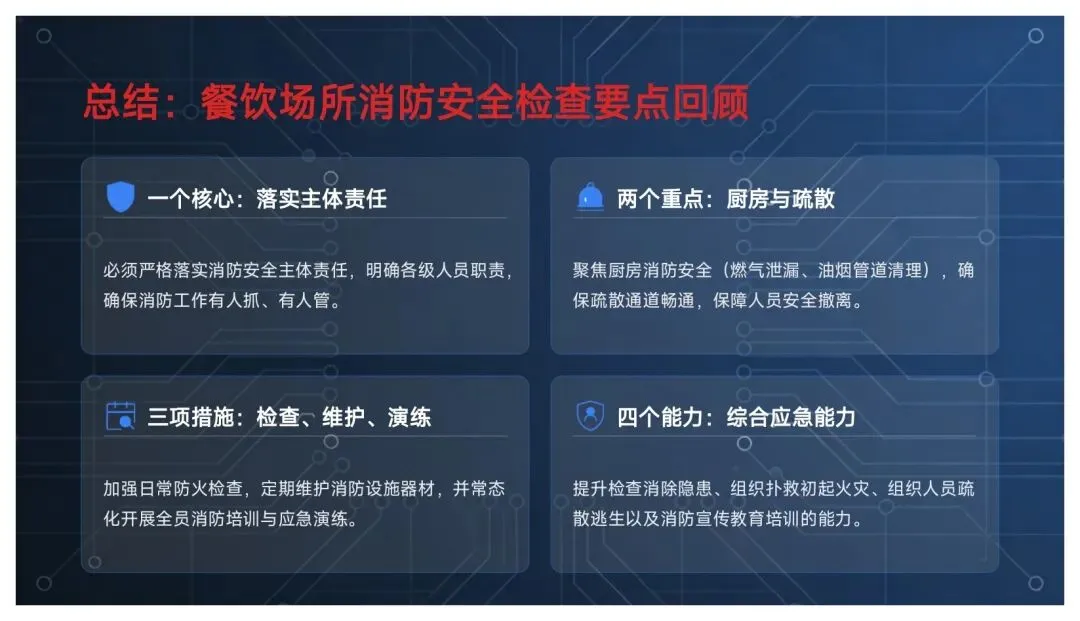 总结：餐饮场所消防安全检查要点回顾

一个核心：落实主体责任

必须严格落实消防安全主体责任，明确各级人员职责，确保消防工作有人抓、有人管。

两个重点：厨房与疏散

聚焦厨房消防安全（燃气泄漏、油烟管道清理），确保疏散通道畅通，保障人员安全撤离。

三项措施：检查、维护、演练

加强日常防火检查，定期维护消防设施器材，并常态化开展全员消防培训与应急演练。

四个能力：综合应急能力

提升检查消除隐患、组织扑救初起火灾、组织人员疏散逃生以及消防宣传教育培训的能力。